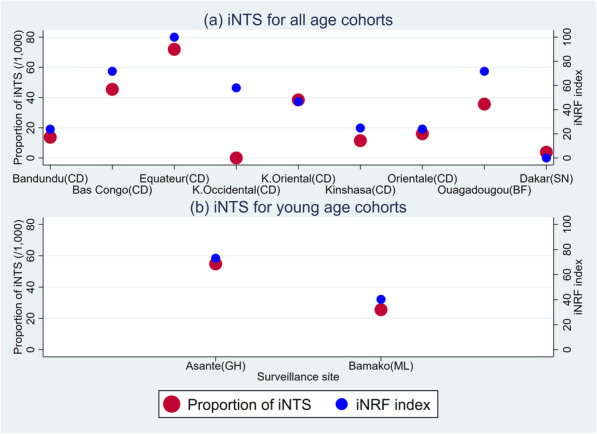 (a) iNTS for all age cohorts

Proportion of iNTS (/1,000)

0
20
40
60
80

iNRF index

0
20
40
60
80
100

Bandundu(CD)
Bas Congo(CD)
Equateur(CD)
K.Occidental(CD)
K.Oriental(CD)
Kinshasa(CD)
Orientale(CD)
Ouagadougou(BF)
Dakar(SN)

(b) iNTS for young age cohorts

Proportion of iNTS (/1,000)

0
20
40
60
80

iNRF index

0
20
40
60
80
100

Asante(GH)
Bamako(ML)
Surveillance site

Proportion of iNTS
iNRF index